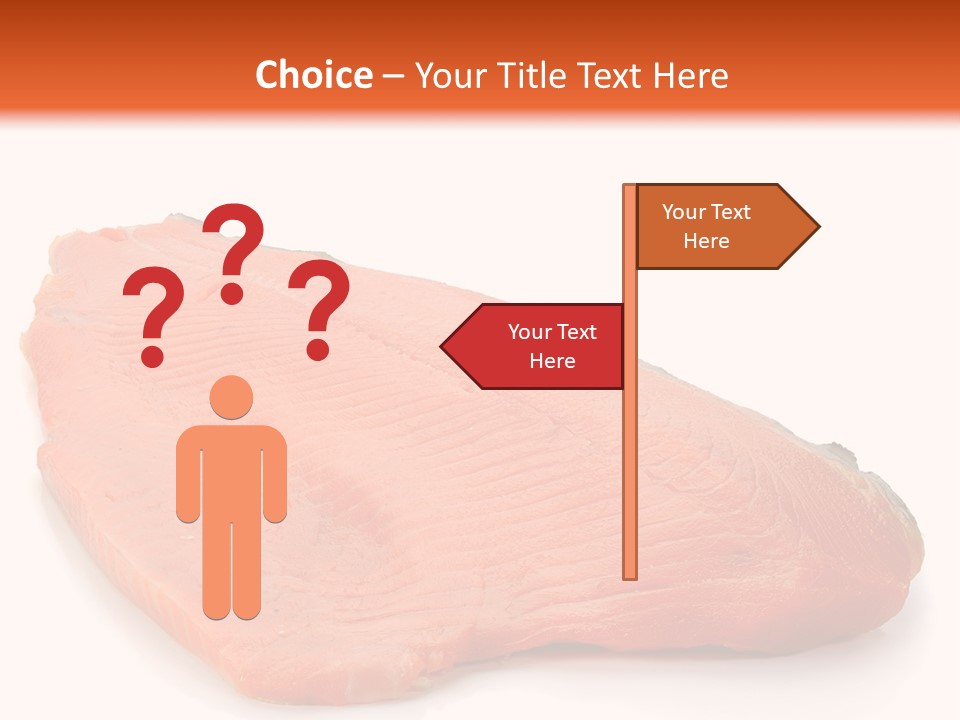 Choice – Your Title Text Here

? ? ?

Your Text Here

Your Text Here